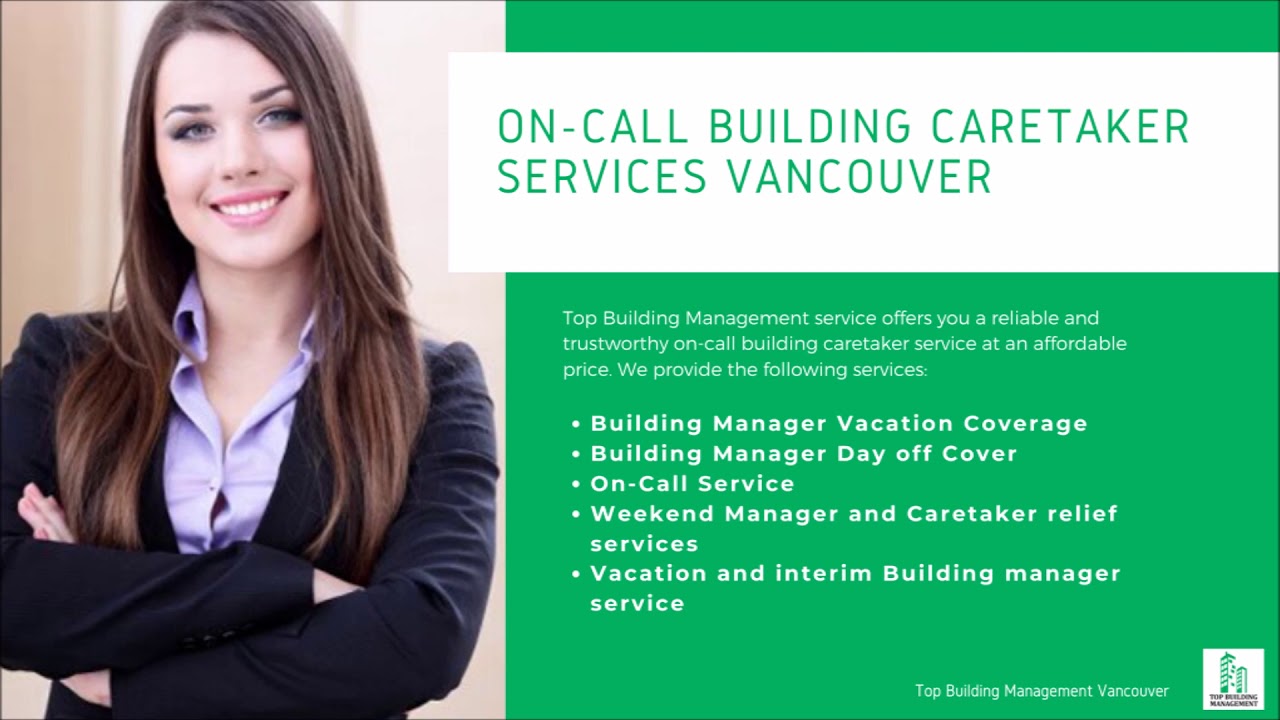 ON-CALL BUILDING CARETAKER SERVICES VANCOUVER

Top Building Management service offers you a reliable and trustworthy on-call building caretaker service at an affordable price. We provide the following services:

• Building Manager Vacation Coverage
• Building Manager Day off Cover
• On-Call Service
• Weekend Manager and Caretaker relief services
• Vacation and interim Building manager service

Top Building Management Vancouver

TOP BUILDING MANAGEMENT